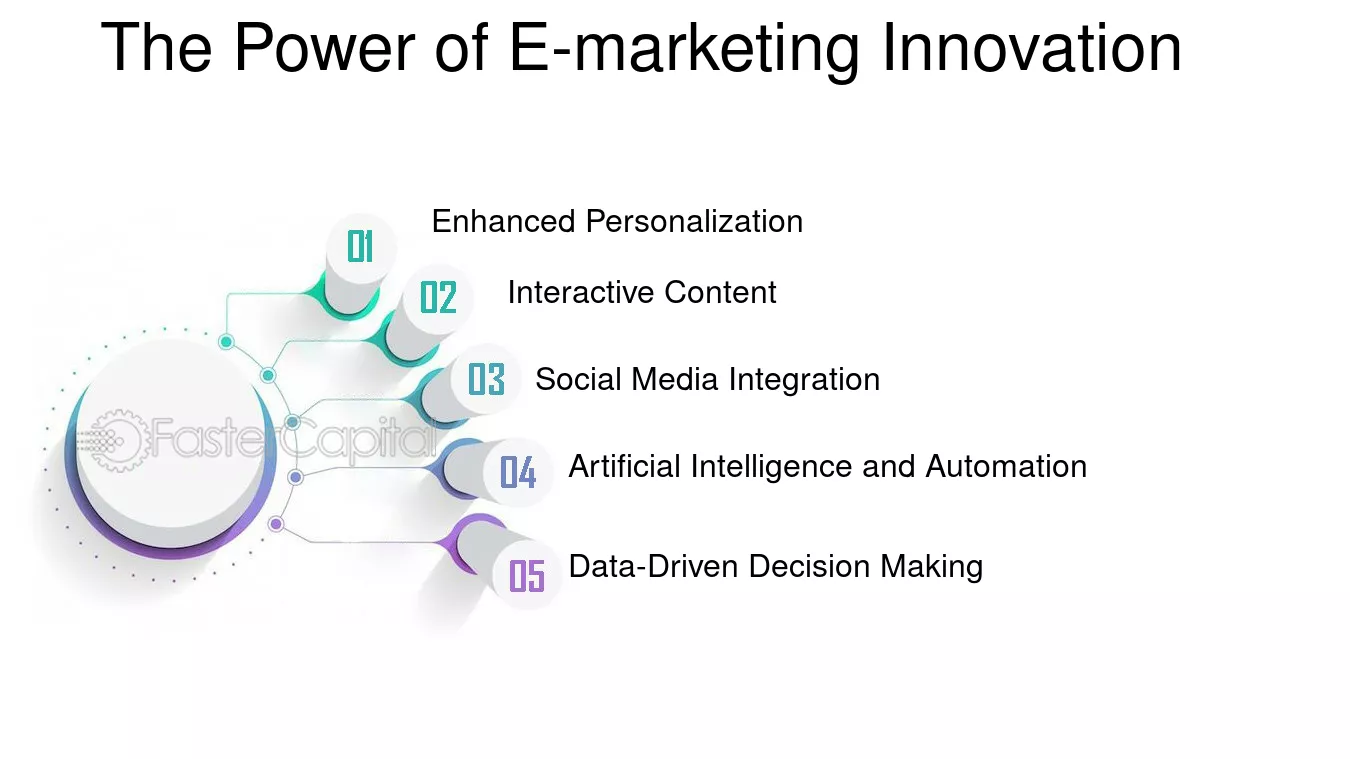 The Power of E-marketing Innovation

01
Enhanced Personalization

02
Interactive Content

03
Social Media Integration

04
Artificial Intelligence and Automation

05
Data-Driven Decision Making

FasterCapital